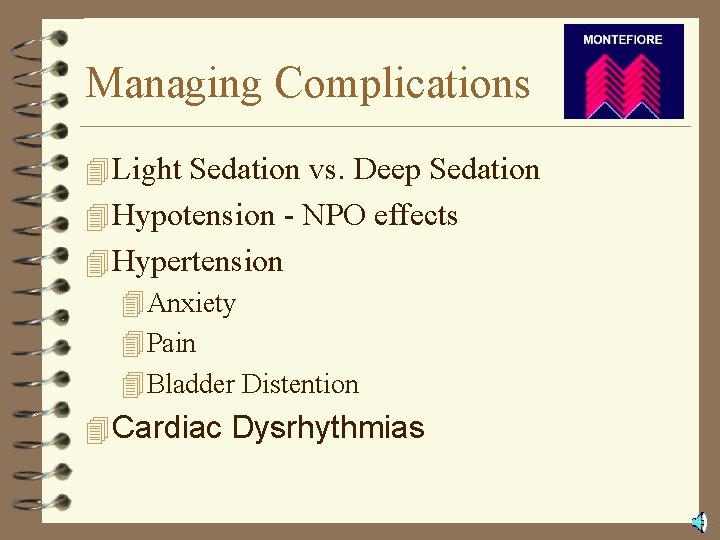 MONTEFIORE

Managing Complications

Light Sedation vs. Deep Sedation

Hypotension - NPO effects

Hypertension

Anxiety

Pain

Bladder Distention

Cardiac Dysrhythmias